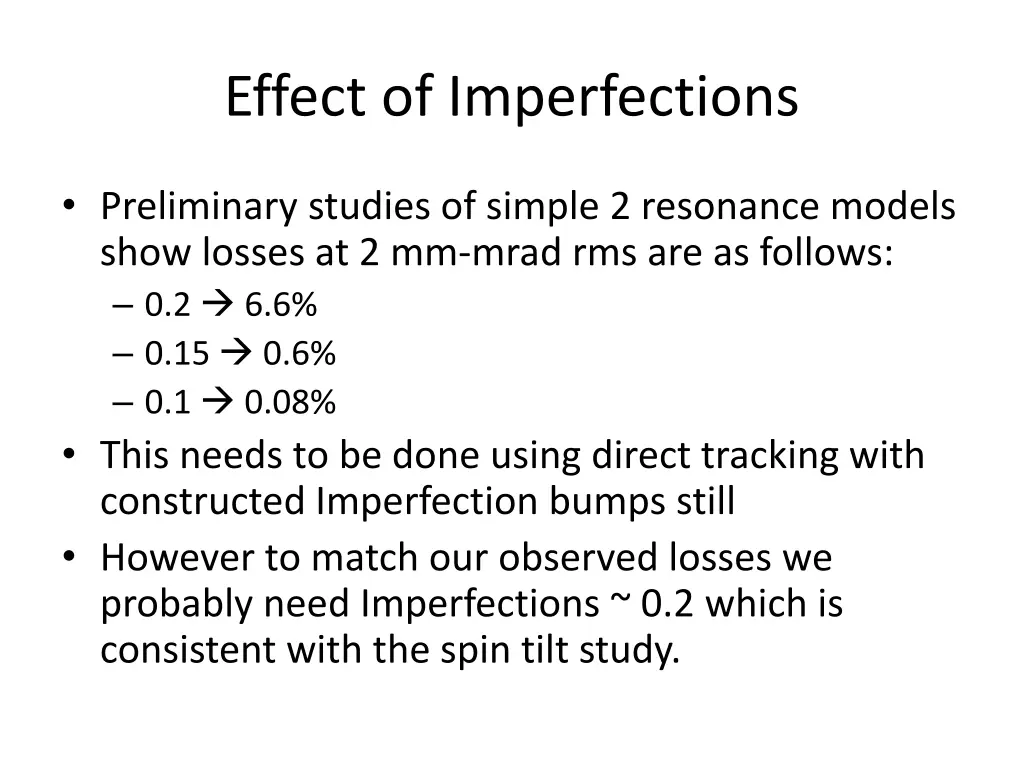 Effect of Imperfections

• Preliminary studies of simple 2 resonance models show losses at 2 mm-mrad rms are as follows:
– 0.2 → 6.6%
– 0.15 → 0.6%
– 0.1 → 0.08%
• This needs to be done using direct tracking with constructed Imperfection bumps still
• However to match our observed losses we probably need Imperfections ~ 0.2 which is consistent with the spin tilt study.